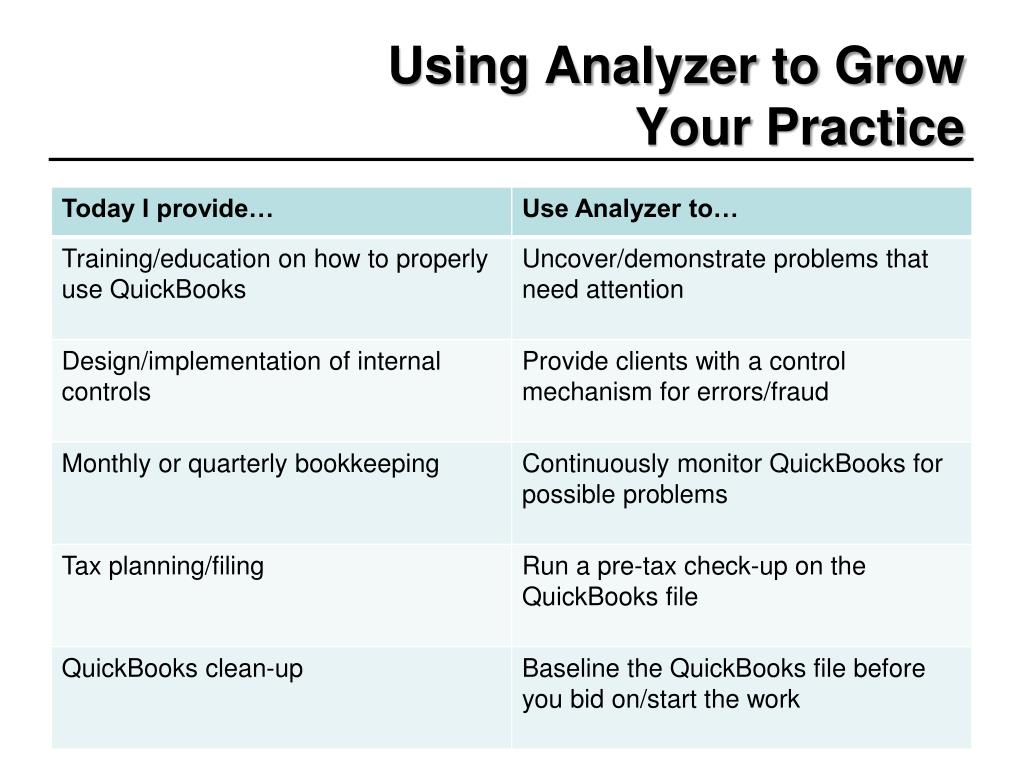 Using Analyzer to Grow Your Practice

| Today I provide… | Use Analyzer to… |
|---|---|
| Training/education on how to properly use QuickBooks | Uncover/demonstrate problems that need attention |
| Design/implementation of internal controls | Provide clients with a control mechanism for errors/fraud |
| Monthly or quarterly bookkeeping | Continuously monitor QuickBooks for possible problems |
| Tax planning/filing | Run a pre-tax check-up on the QuickBooks file |
| QuickBooks clean-up | Baseline the QuickBooks file before you bid on/start the work |